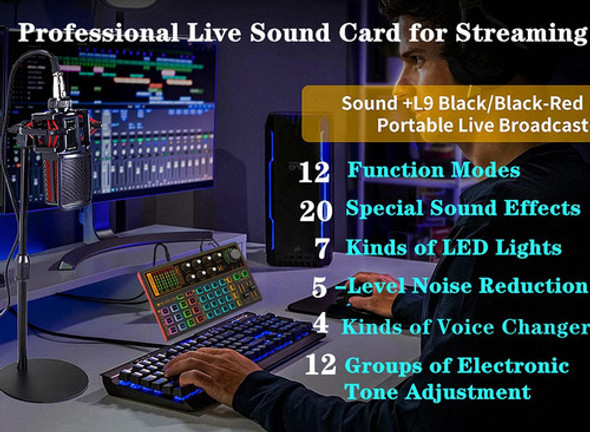 Professional Live Sound Card for Streaming

Sound +L9 Black/Black-Red
Portable Live Broadcast

12 Function Modes

20 Special Sound Effects

7 Kinds of LED Lights

5 –Level Noise Reduction

4 Kinds of Voice Changer

12 Groups of Electronic Tone Adjustment